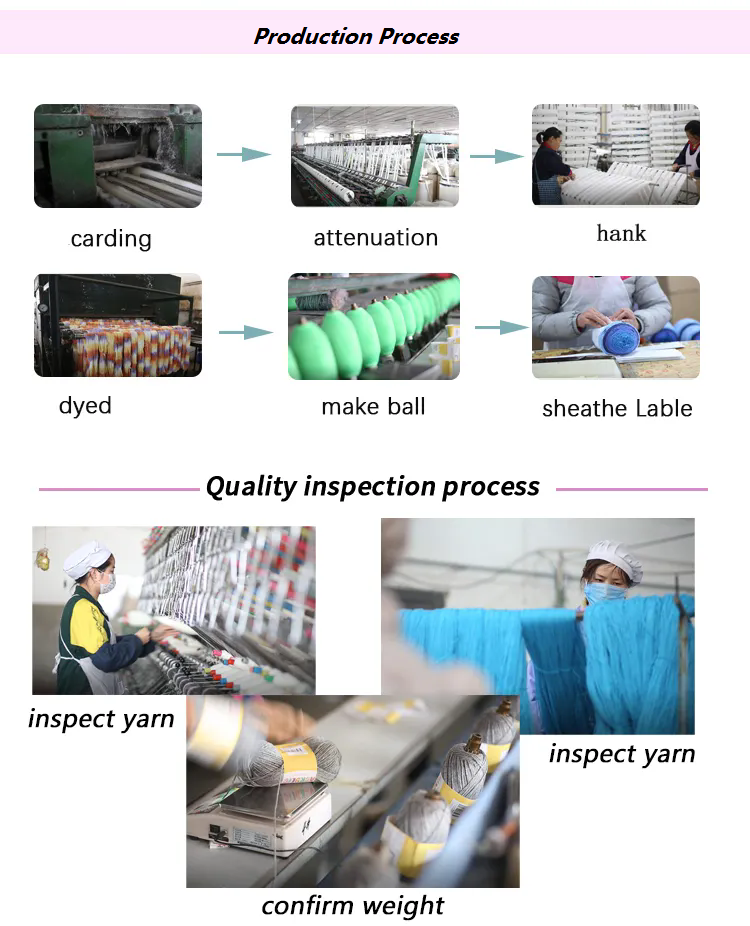 Production Process

carding

attenuation

hank

dyed

make ball

sheathe Lable

Quality inspection process

inspect yarn

inspect yarn

confirm weight